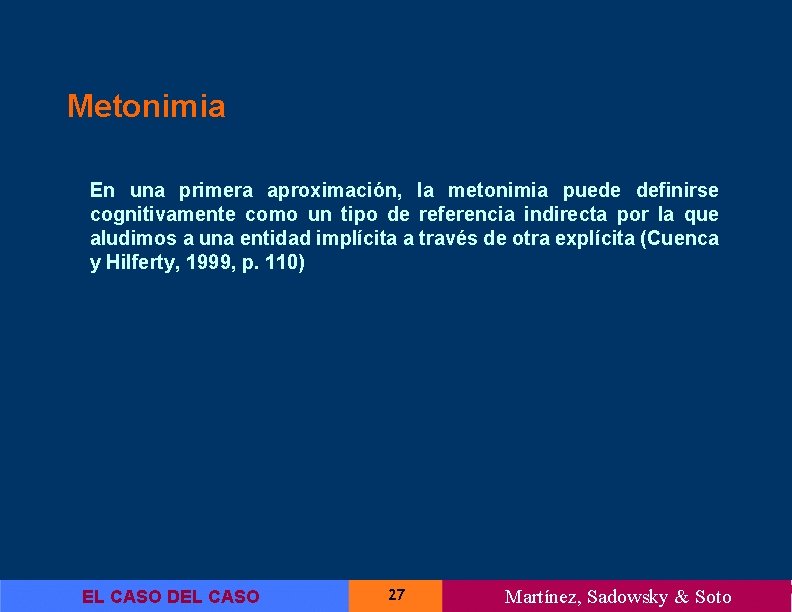 Metonimia

En una primera aproximación, la metonimia puede definirse cognitivamente como un tipo de referencia indirecta por la que aludimos a una entidad implícita a través de otra explícita (Cuenca y Hilferty, 1999, p. 110)

EL CASO DEL CASO

27

Martínez, Sadowsky & Soto